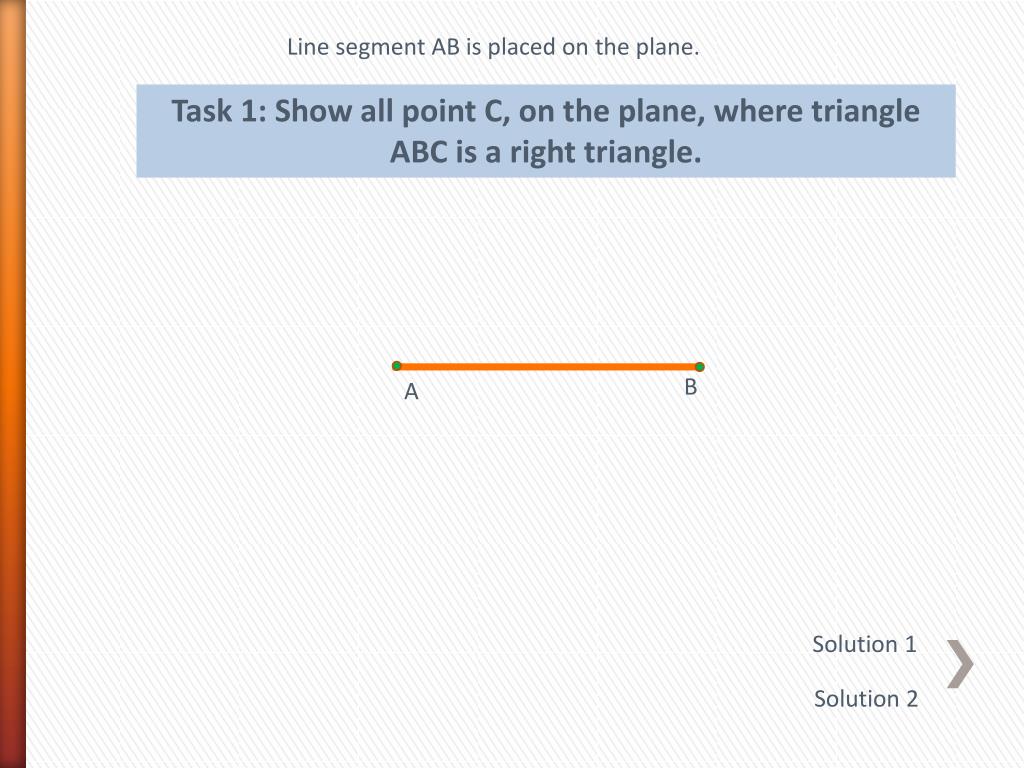 Line segment AB is placed on the plane.

Task 1: Show all point C, on the plane, where triangle ABC is a right triangle.

A

B

Solution 1

Solution 2